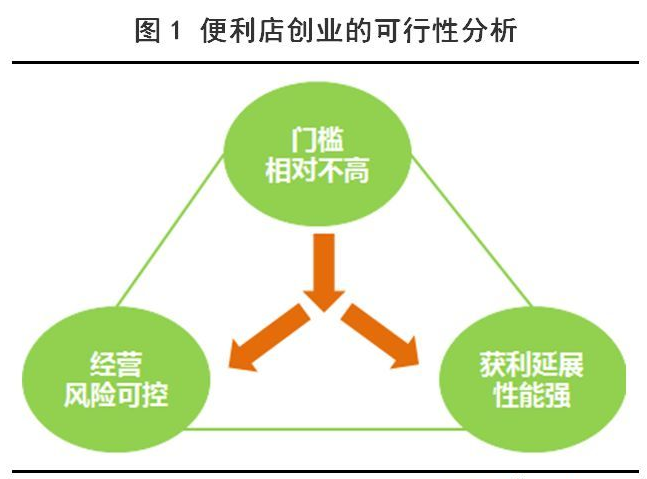 图 1 便利店创业的可行性分析

门槛
相对不高

经营
风险可控

获利延展
性能强